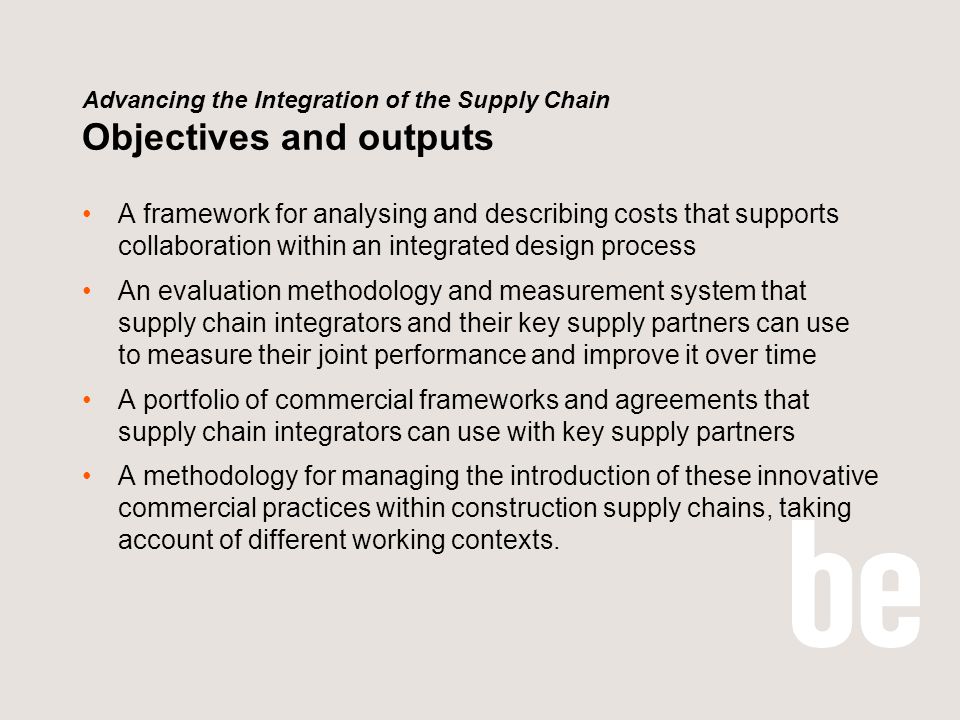 Advancing the Integration of the Supply Chain
Objectives and outputs

• A framework for analysing and describing costs that supports collaboration within an integrated design process

• An evaluation methodology and measurement system that supply chain integrators and their key supply partners can use to measure their joint performance and improve it over time

• A portfolio of commercial frameworks and agreements that supply chain integrators can use with key supply partners

• A methodology for managing the introduction of these innovative commercial practices within construction supply chains, taking account of different working contexts.

be